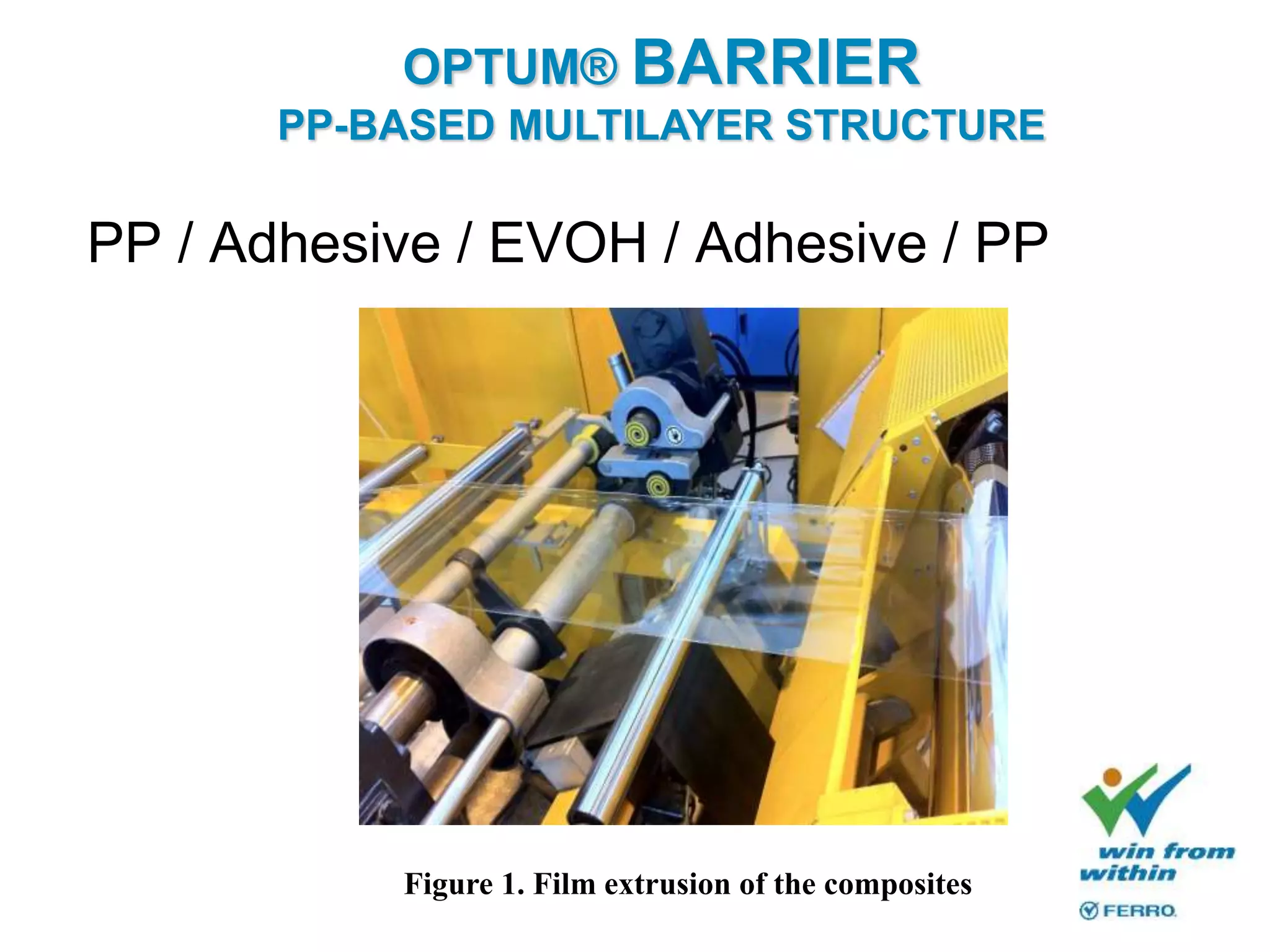 OPTUM® BARRIER
PP-BASED MULTILAYER STRUCTURE

PP / Adhesive / EVOH / Adhesive / PP

Figure 1. Film extrusion of the composites

win from within

FERRO